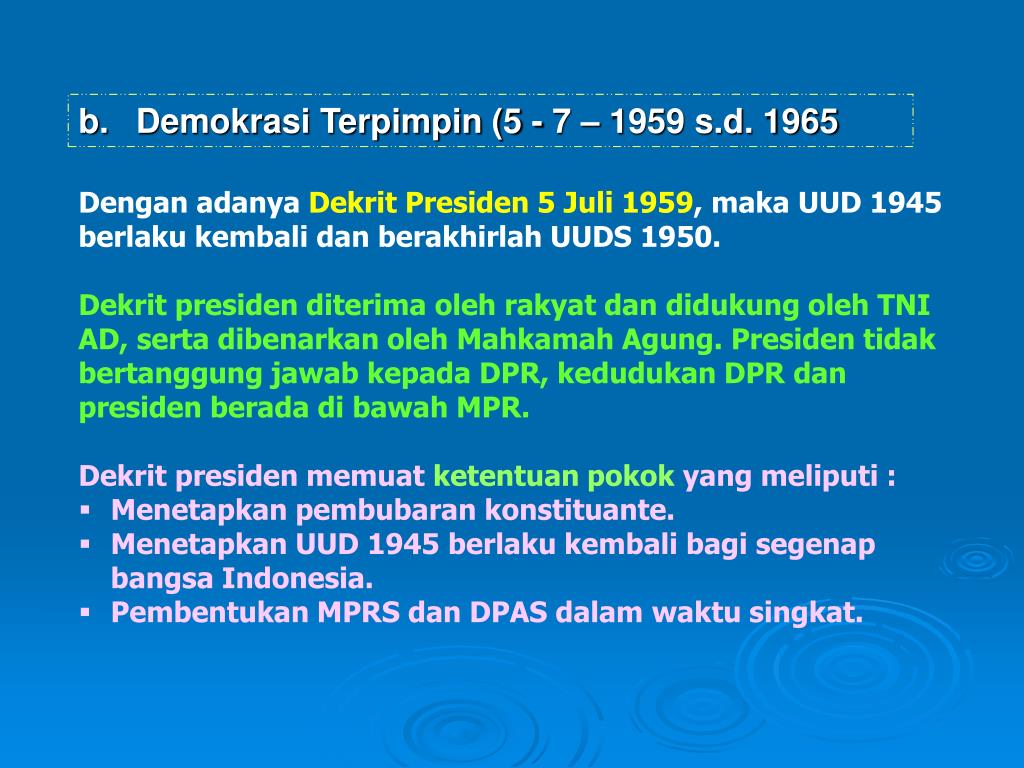 b. Demokrasi Terpimpin (5 - 7 – 1959 s.d. 1965

Dengan adanya Dekrit Presiden 5 Juli 1959, maka UUD 1945 berlaku kembali dan berakhirlah UUDS 1950.

Dekrit presiden diterima oleh rakyat dan didukung oleh TNI AD, serta dibenarkan oleh Mahkamah Agung. Presiden tidak bertanggung jawab kepada DPR, kedudukan DPR dan presiden berada di bawah MPR.

Dekrit presiden memuat ketentuan pokok yang meliputi :
▪ Menetapkan pembubaran konstituante.
▪ Menetapkan UUD 1945 berlaku kembali bagi segenap bangsa Indonesia.
▪ Pembentukan MPRS dan DPAS dalam waktu singkat.